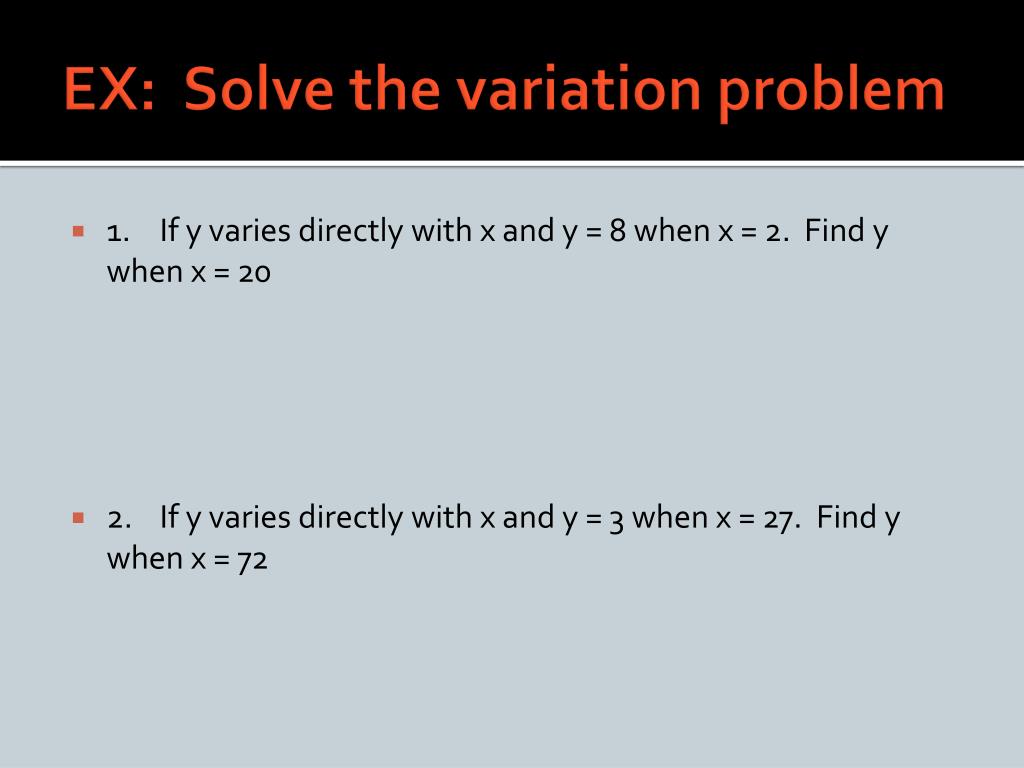 EX: Solve the variation problem

1. If y varies directly with x and y = 8 when x = 2. Find y when x = 20

2. If y varies directly with x and y = 3 when x = 27. Find y when x = 72